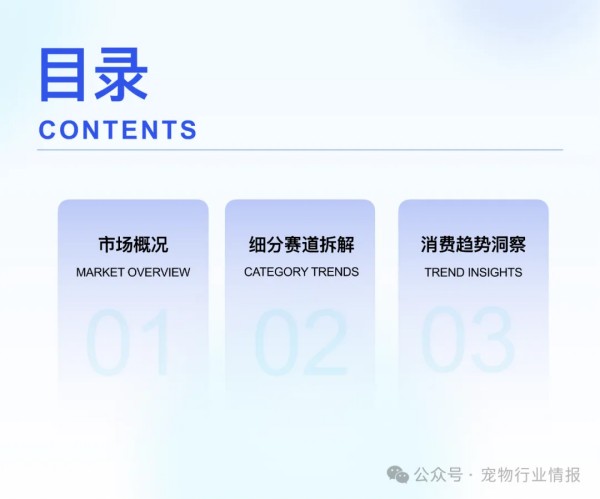 目录
CONTENTS

市场概况
MARKET OVERVIEW
01

细分赛道拆解
CATEGORY TRENDS
02

消费趋势洞察
TREND INSIGHTS
03

公众号 · 宠物行业情报